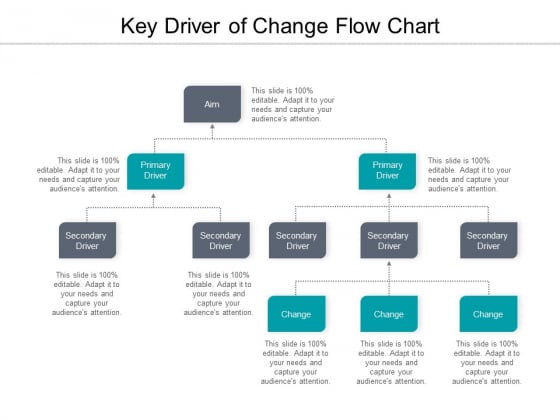 Key Driver of Change Flow Chart

Aim

This slide is 100% editable. Adapt it to your needs and capture your audience's attention.

This slide is 100% editable. Adapt it to your needs and capture your audience's attention.

Primary Driver

Primary Driver

This slide is 100% editable. Adapt it to your needs and capture your audience's attention.

Secondary Driver

Secondary Driver

Secondary Driver

Secondary Driver

Secondary Driver

This slide is 100% editable. Adapt it to your needs and capture your audience's attention.

This slide is 100% editable. Adapt it to your needs and capture your audience's attention.

Change

Change

Change

This slide is 100% editable. Adapt it to your needs and capture your audience's attention.

This slide is 100% editable. Adapt it to your needs and capture your audience's attention.

This slide is 100% editable. Adapt it to your needs and capture your audience's attention.